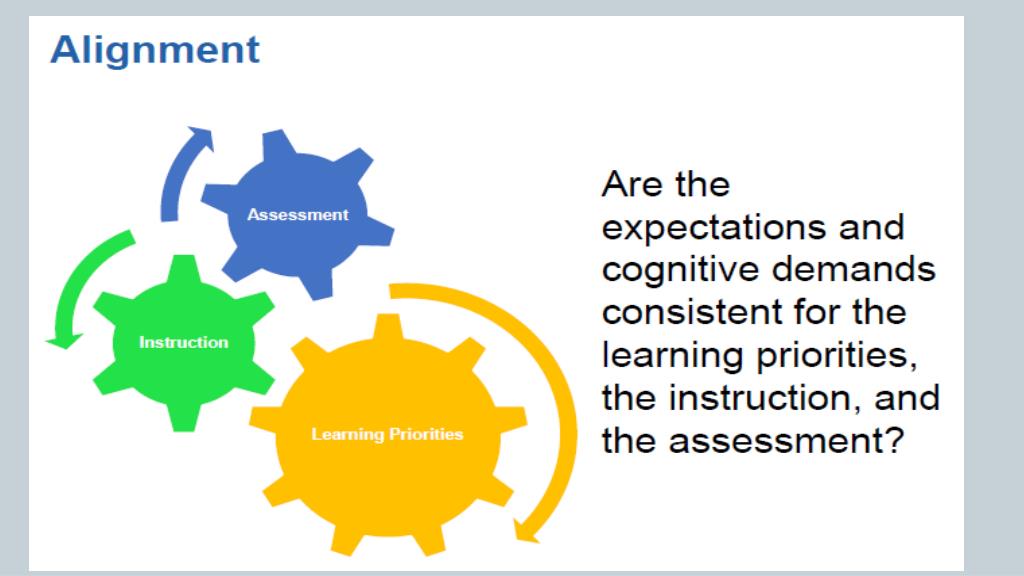 Alignment

Assessment

Instruction

Learning Priorities

Are the expectations and cognitive demands consistent for the learning priorities, the instruction, and the assessment?